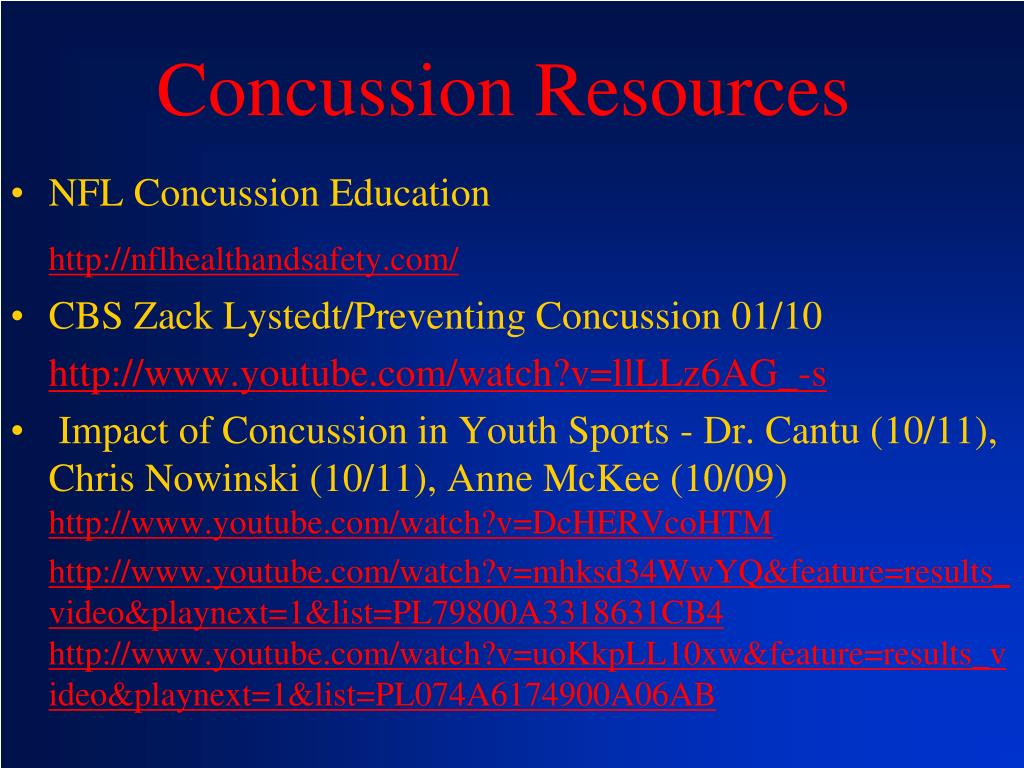 Concussion Resources

• NFL Concussion Education

http://nflhealthandsafety.com/

• CBS Zack Lystedt/Preventing Concussion 01/10

http://www.youtube.com/watch?v=llLLz6AG_-s

• Impact of Concussion in Youth Sports - Dr. Cantu (10/11), Chris Nowinski (10/11), Anne McKee (10/09)

http://www.youtube.com/watch?v=DcHERVcoHTM

http://www.youtube.com/watch?v=mhksd34WwYQ&feature=results_video&playnext=1&list=PL79800A3318631CB4

http://www.youtube.com/watch?v=uoKkpLL10xw&feature=results_video&playnext=1&list=PL074A6174900A06AB